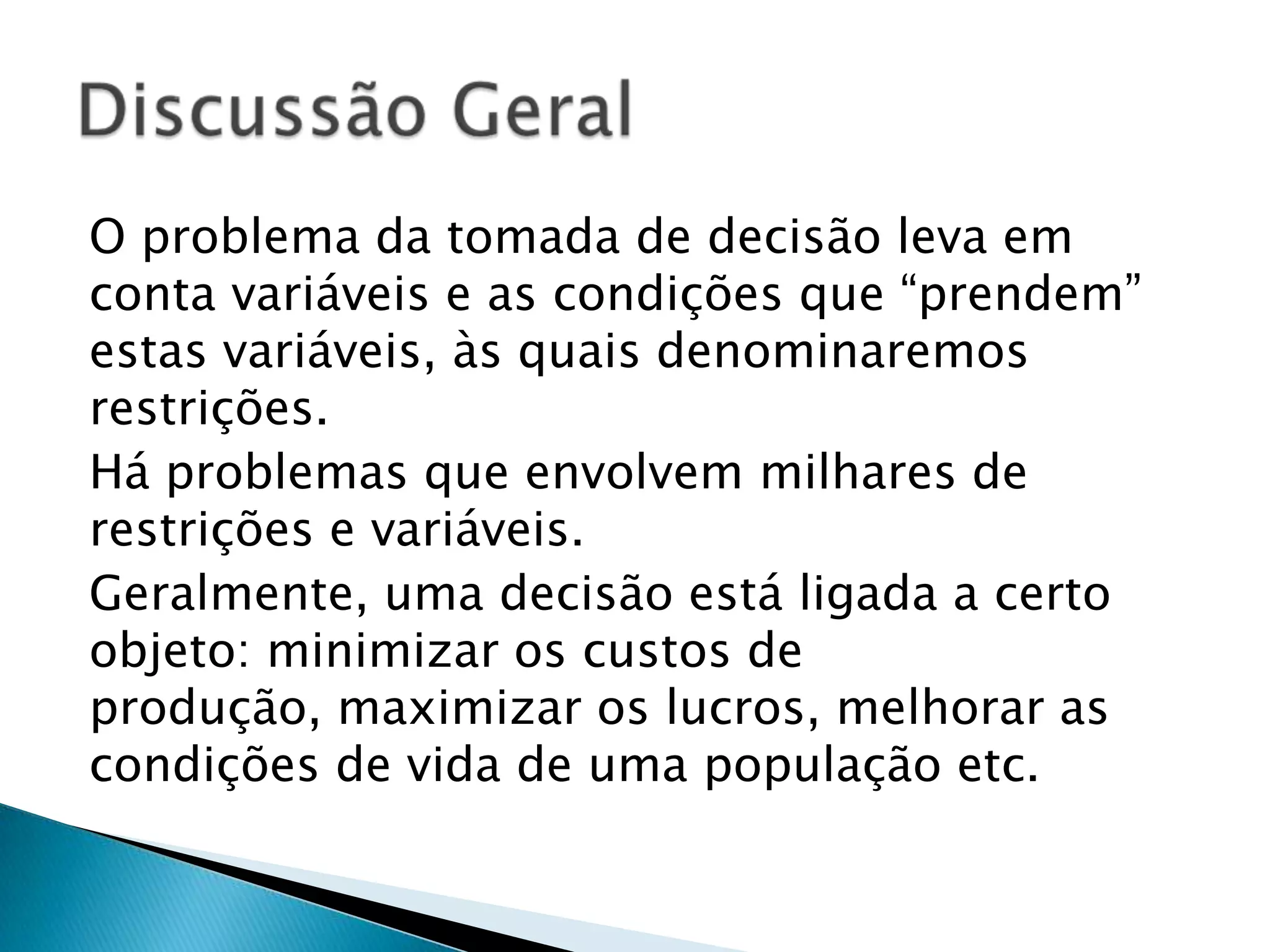 Discussão Geral

O problema da tomada de decisão leva em conta variáveis e as condições que “prendem” estas variáveis, às quais denominaremos restrições.

Há problemas que envolvem milhares de restrições e variáveis.

Geralmente, uma decisão está ligada a certo objeto: minimizar os custos de produção, maximizar os lucros, melhorar as condições de vida de uma população etc.